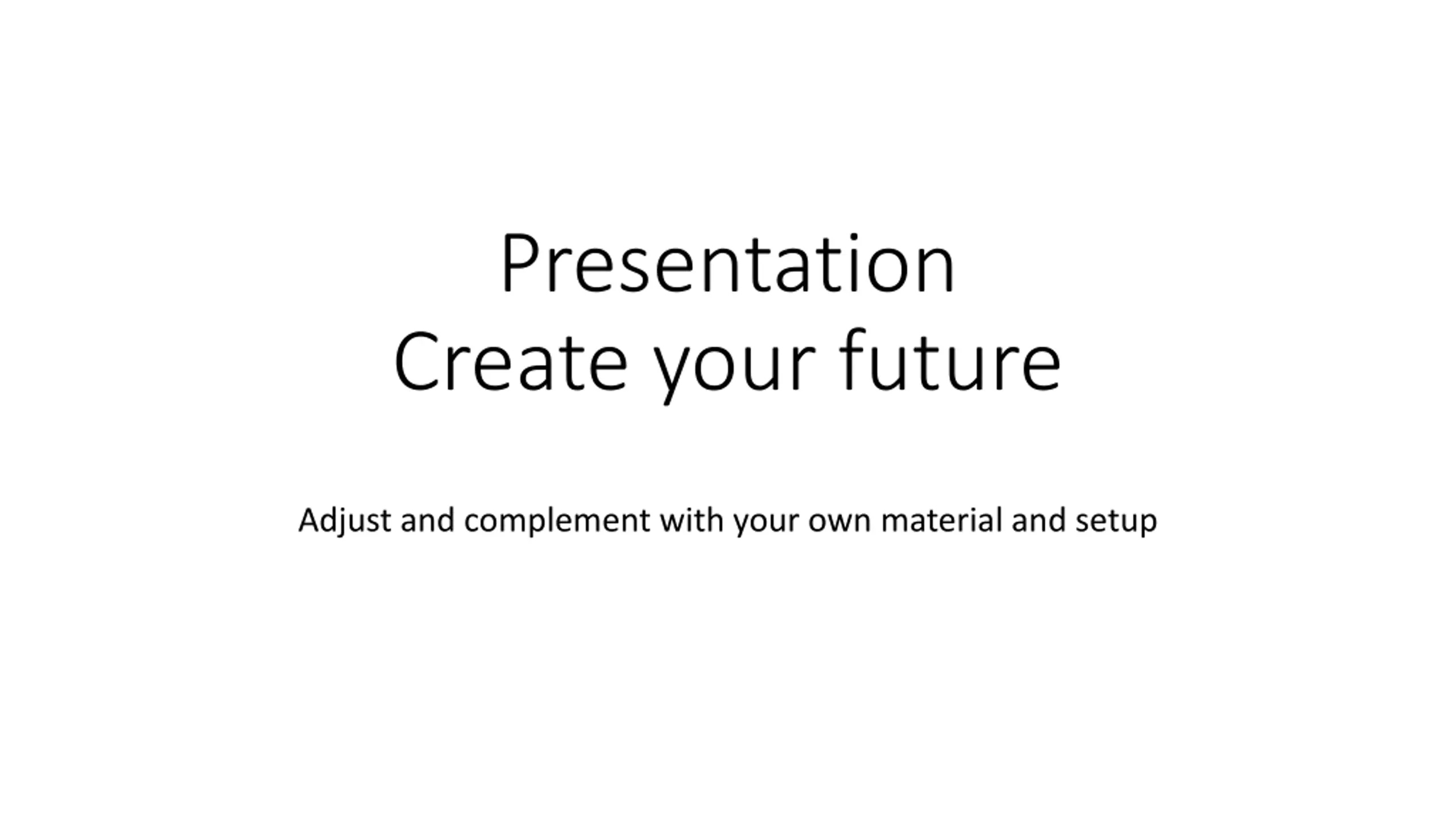 Presentation
Create your future

Adjust and complement with your own material and setup